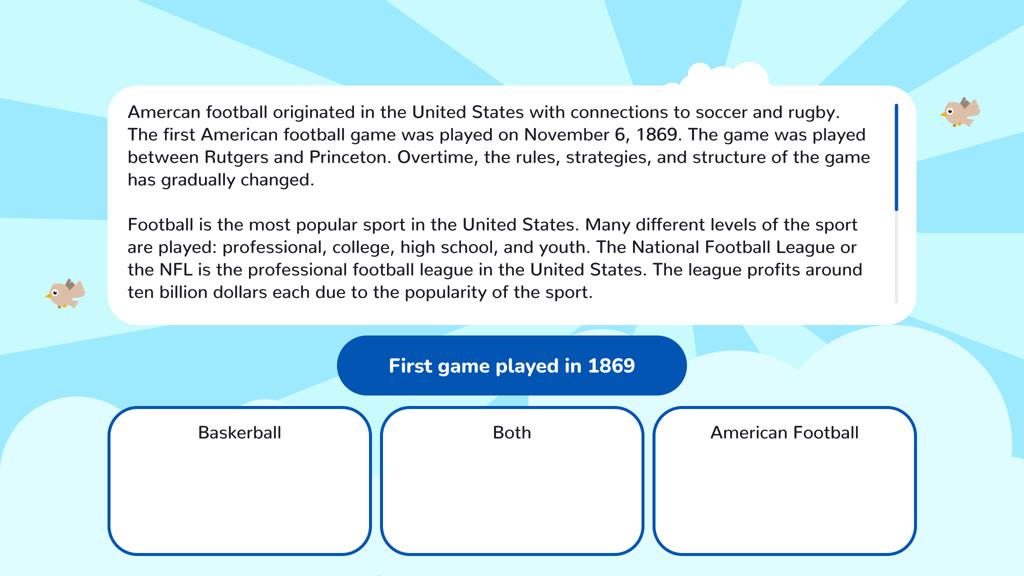 Amercan football originated in the United States with connections to soccer and rugby. The first American football game was played on November 6, 1869. The game was played between Rutgers and Princeton. Overtime, the rules, strategies, and structure of the game has gradually changed.

Football is the most popular sport in the United States. Many different levels of the sport are played: professional, college, high school, and youth. The National Football League or the NFL is the professional football league in the United States. The league profits around ten billion dollars each due to the popularity of the sport.

First game played in 1869

Baskerball

Both

American Football